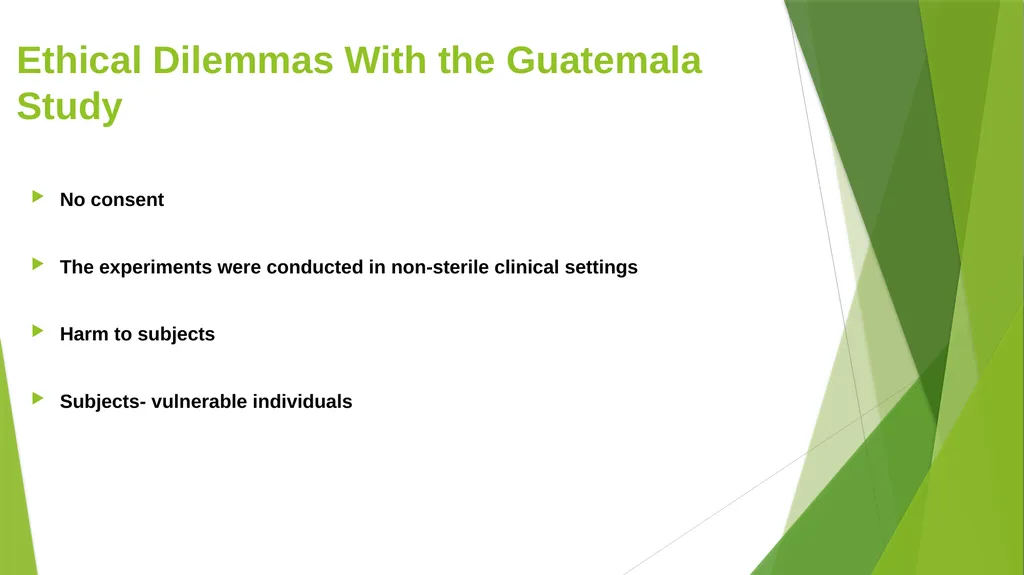 Ethical Dilemmas With the Guatemala Study

No consent

The experiments were conducted in non-sterile clinical settings

Harm to subjects

Subjects- vulnerable individuals